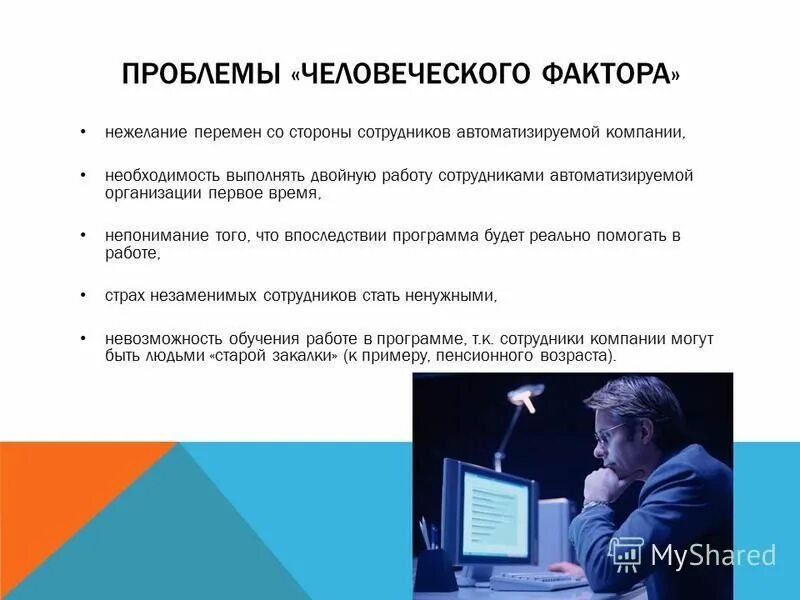 ПРОБЛЕМЫ «ЧЕЛОВЕЧЕСКОГО ФАКТОРА»

• нежелание перемен со стороны сотрудников автоматизируемой компании,

• необходимость выполнять двойную работу сотрудниками автоматизируемой организации первое время,

• непонимание того, что впоследствии программа будет реально помогать в работе,

• страх незаменимых сотрудников стать ненужными,

• невозможность обучения работе в программе, т.к. сотрудники компании могут быть людьми «старой закалки» (к примеру, пенсионного возраста).

MyShared